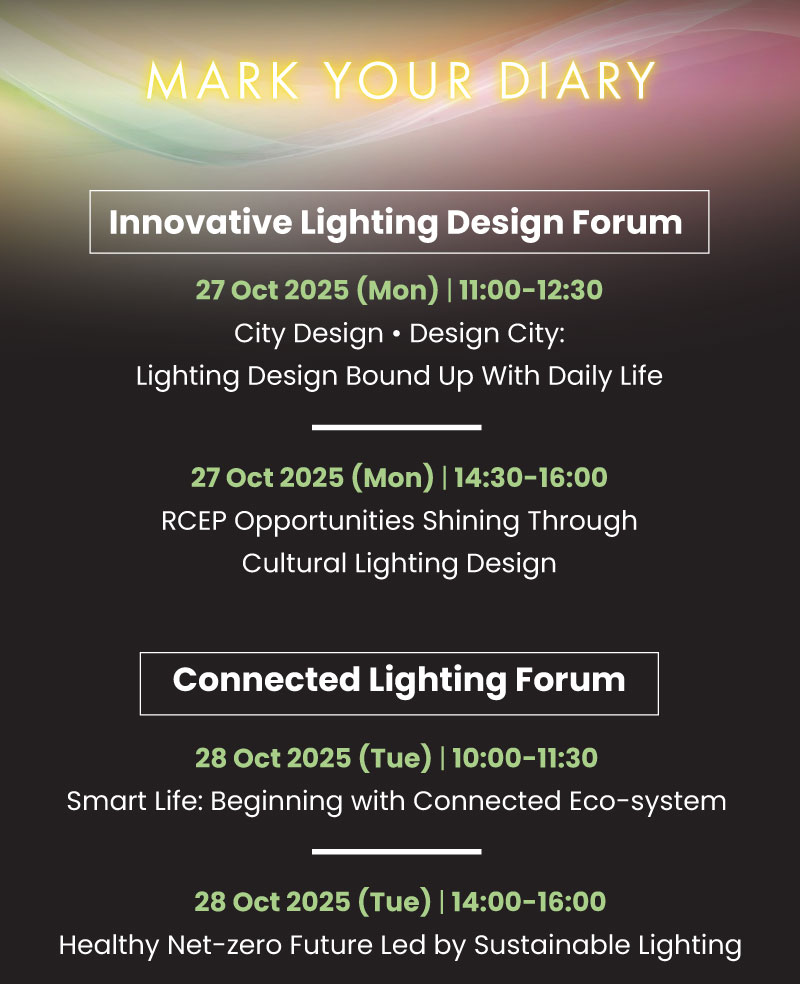 MARK YOUR DIARY

Innovative Lighting Design Forum

27 Oct 2025 (Mon) | 11:00-12:30
City Design • Design City:
Lighting Design Bound Up With Daily Life

27 Oct 2025 (Mon) | 14:30-16:00
RCEP Opportunities Shining Through
Cultural Lighting Design

Connected Lighting Forum

28 Oct 2025 (Tue) | 10:00-11:30
Smart Life: Beginning with Connected Eco-system

28 Oct 2025 (Tue) | 14:00-16:00
Healthy Net-zero Future Led by Sustainable Lighting